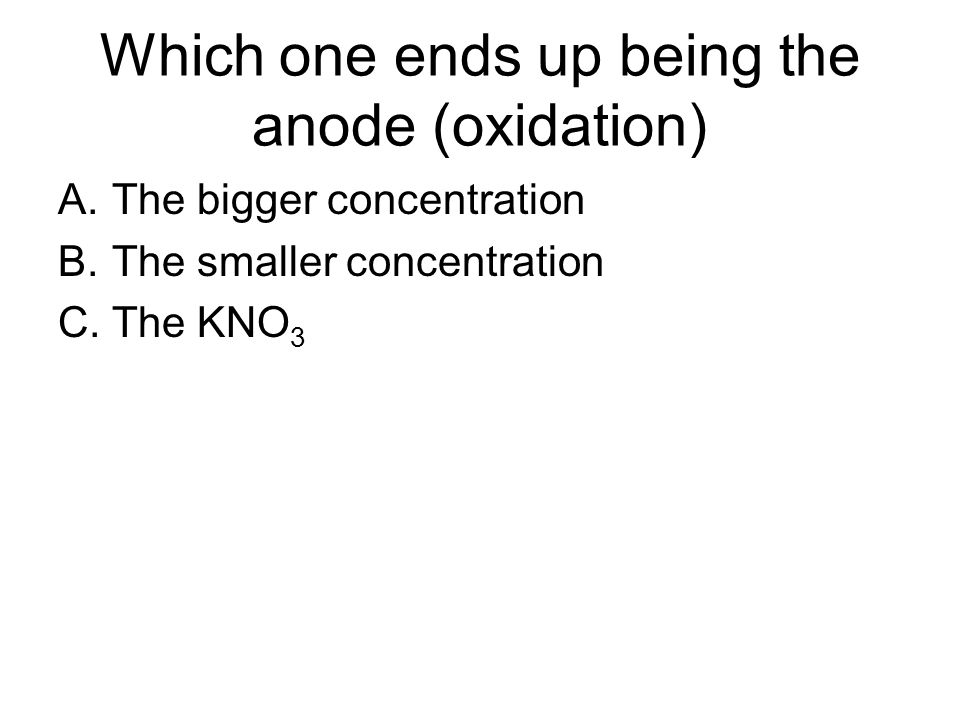 Which one ends up being the anode (oxidation)

A. The bigger concentration
B. The smaller concentration
C. The $KNO_3$